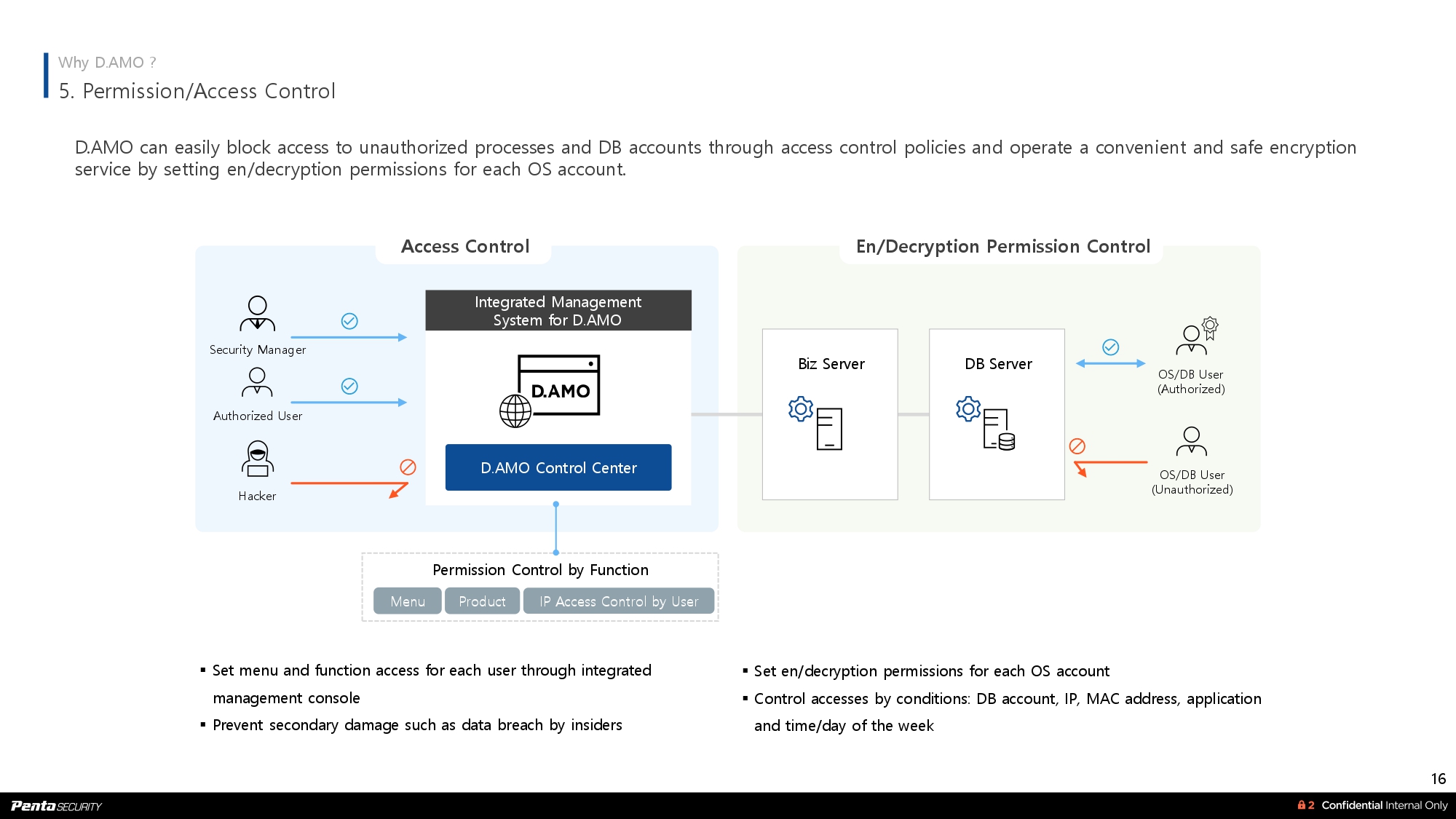 Why D.AMO ?
5. Permission/Access Control

D.AMO can easily block access to unauthorized processes and DB accounts through access control policies and operate a convenient and safe encryption service by setting en/decryption permissions for each OS account.

Access Control

Security Manager

Authorized User

Hacker

Integrated Management System for D.AMO

D.AMO

D.AMO Control Center

Permission Control by Function

Menu

Product

IP Access Control by User

En/Decryption Permission Control

Biz Server

DB Server

OS/DB User (Authorized)

OS/DB User (Unauthorized)

▪ Set menu and function access for each user through integrated management console
▪ Prevent secondary damage such as data breach by insiders

▪ Set en/decryption permissions for each OS account
▪ Control accesses by conditions: DB account, IP, MAC address, application and time/day of the week

16

Penta SECURITY

2 Confidential Internal Only